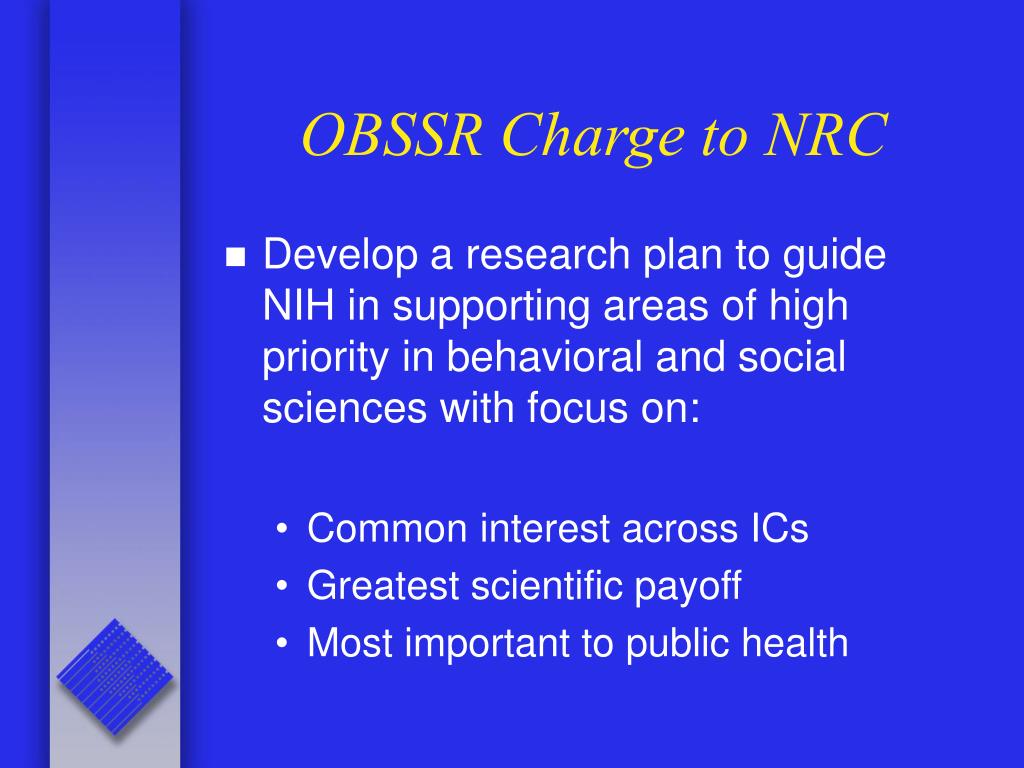 OBSSR Charge to NRC

■ Develop a research plan to guide NIH in supporting areas of high priority in behavioral and social sciences with focus on:

• Common interest across ICs
• Greatest scientific payoff
• Most important to public health